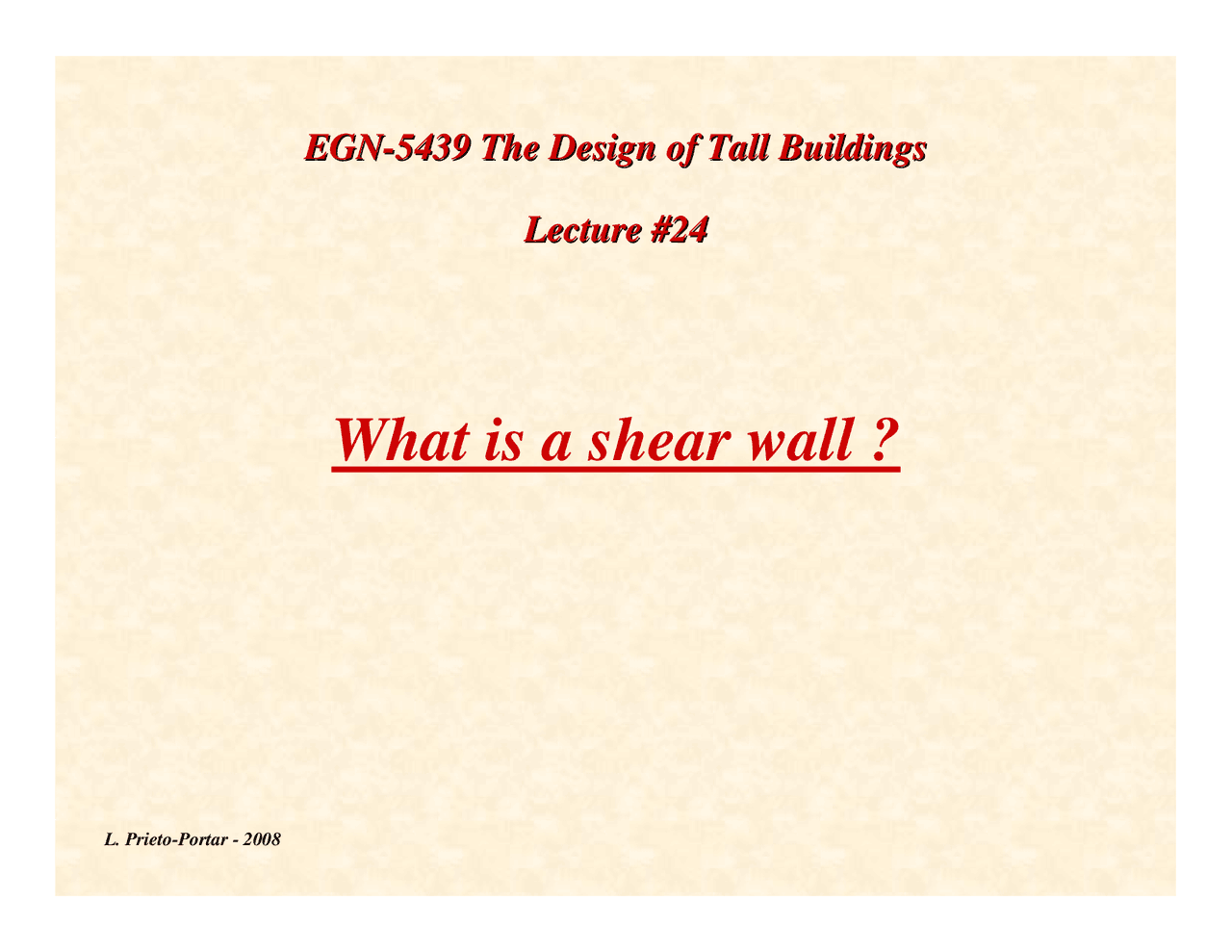 EGN-5439 The Design of Tall Buildings

Lecture #24

What is a shear wall ?

L. Prieto-Portar - 2008